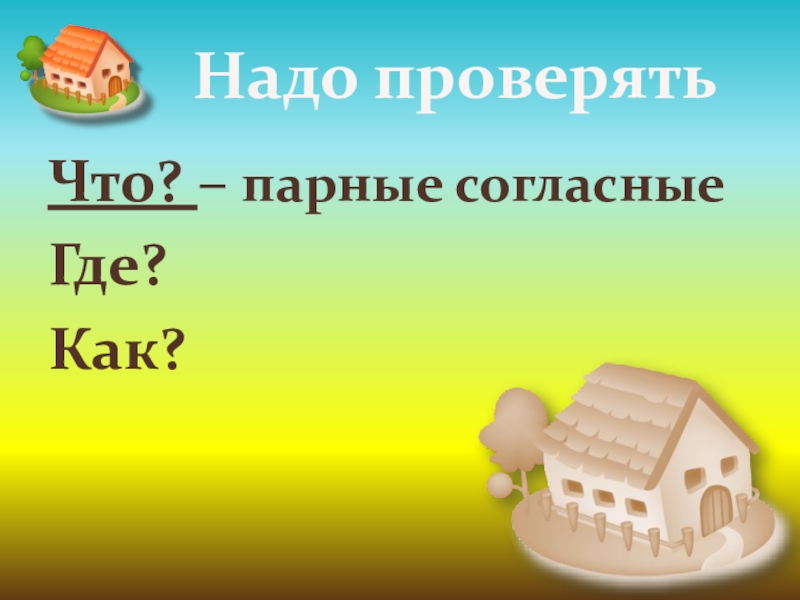 Надо проверять

Что? – парные согласные

Где?

Как?